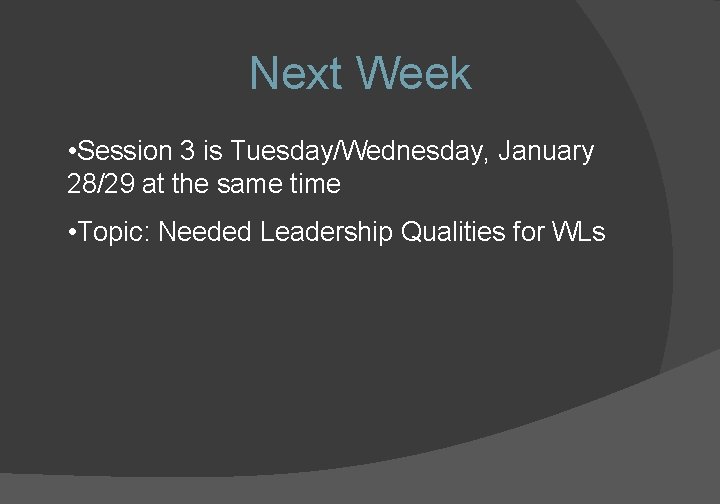 Next Week

•Session 3 is Tuesday/Wednesday, January 28/29 at the same time

•Topic: Needed Leadership Qualities for WLs